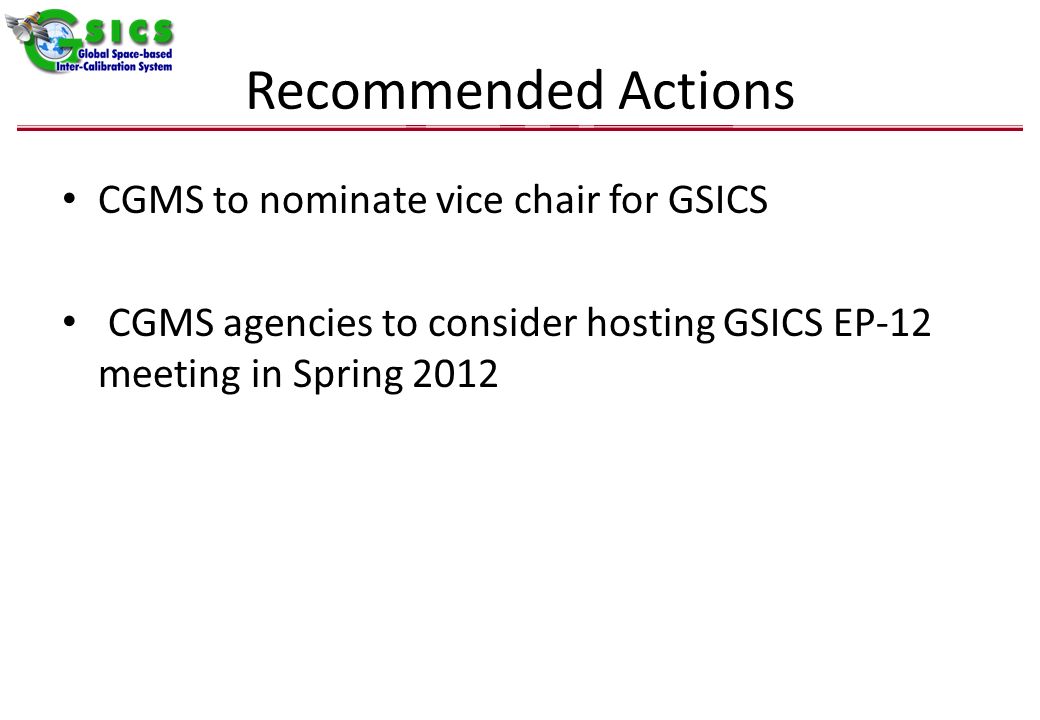 GSICS
Global Space-based Inter-Calibration System

Recommended Actions

• CGMS to nominate vice chair for GSICS

• CGMS agencies to consider hosting GSICS EP-12 meeting in Spring 2012